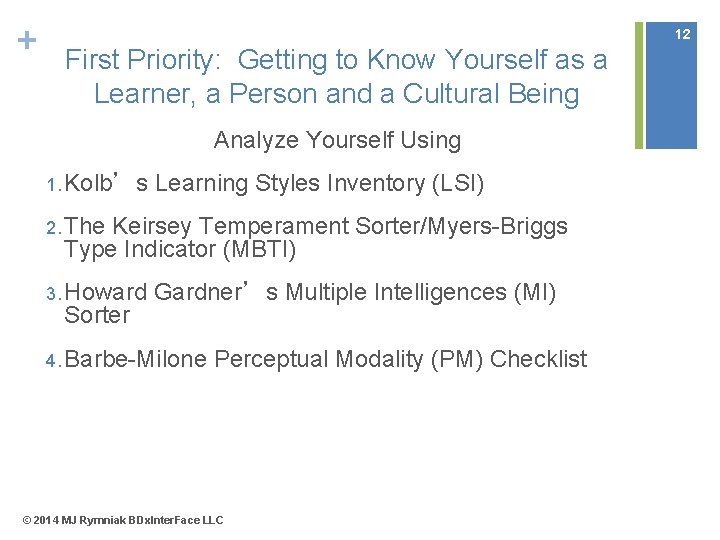 +

12

First Priority: Getting to Know Yourself as a Learner, a Person and a Cultural Being

Analyze Yourself Using

1. Kolb’s Learning Styles Inventory (LSI)

2. The Keirsey Temperament Sorter/Myers-Briggs Type Indicator (MBTI)

3. Howard Gardner’s Multiple Intelligences (MI) Sorter

4. Barbe-Milone Perceptual Modality (PM) Checklist

© 2014 MJ Rymniak BDxInterFace LLC